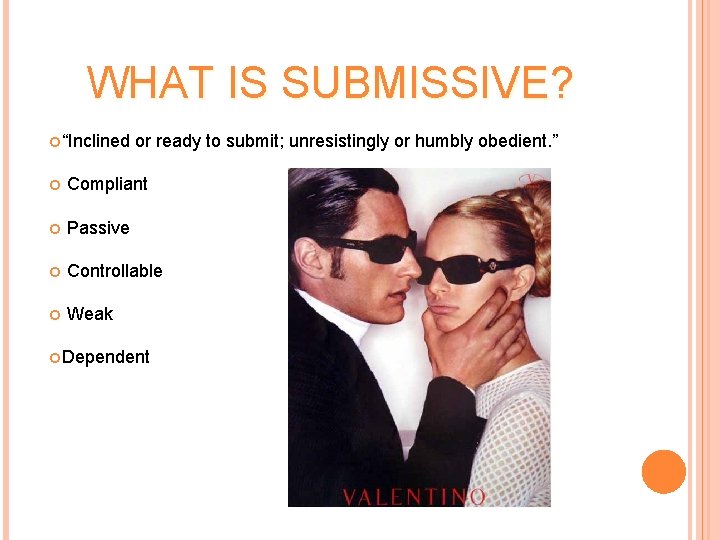 WHAT IS SUBMISSIVE?

“Inclined or ready to submit; unresistingly or humbly obedient.”

Compliant

Passive

Controllable

Weak

Dependent

VALENTINO